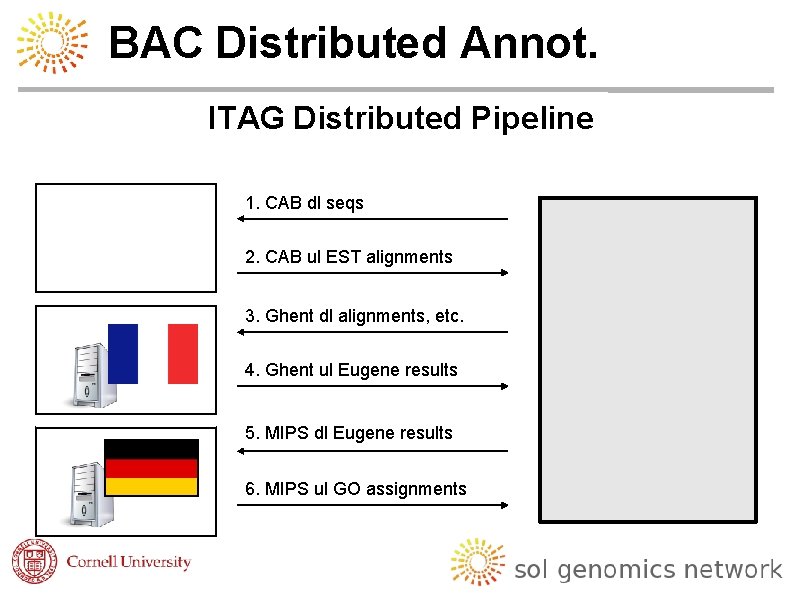 BAC Distributed Annot.

ITAG Distributed Pipeline

1. CAB dl seqs

2. CAB ul EST alignments

3. Ghent dl alignments, etc.

4. Ghent ul Eugene results

5. MIPS dl Eugene results

6. MIPS ul GO assignments

Cornell University

sol genomics network